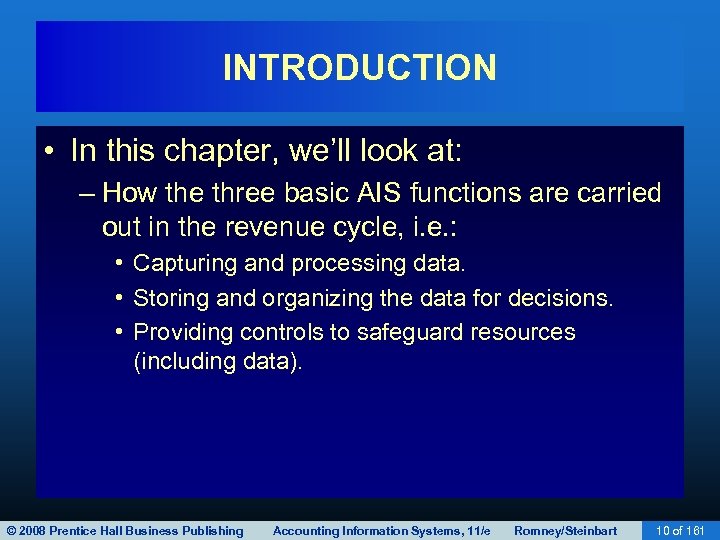 INTRODUCTION

• In this chapter, we'll look at:

– How the three basic AIS functions are carried out in the revenue cycle, i.e.:

• Capturing and processing data.

• Storing and organizing the data for decisions.

• Providing controls to safeguard resources (including data).

© 2008 Prentice Hall Business Publishing Accounting Information Systems, 11/e Romney/Steinbart 10 of 161